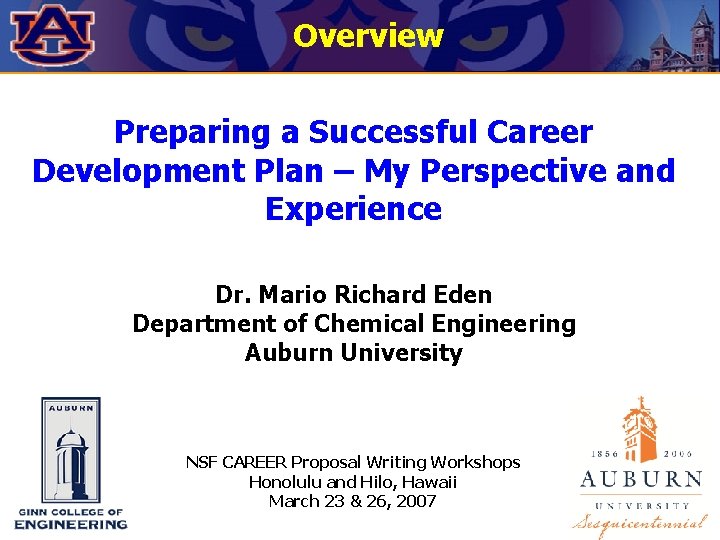 AU

Overview

Preparing a Successful Career Development Plan – My Perspective and Experience

Dr. Mario Richard Eden
Department of Chemical Engineering
Auburn University

AUBURN
GINN COLLEGE OF ENGINEERING

NSF CAREER Proposal Writing Workshops
Honolulu and Hilo, Hawaii
March 23 & 26, 2007

1856 2006
AUBURN
UNIVERSITY
Sesquicentennial